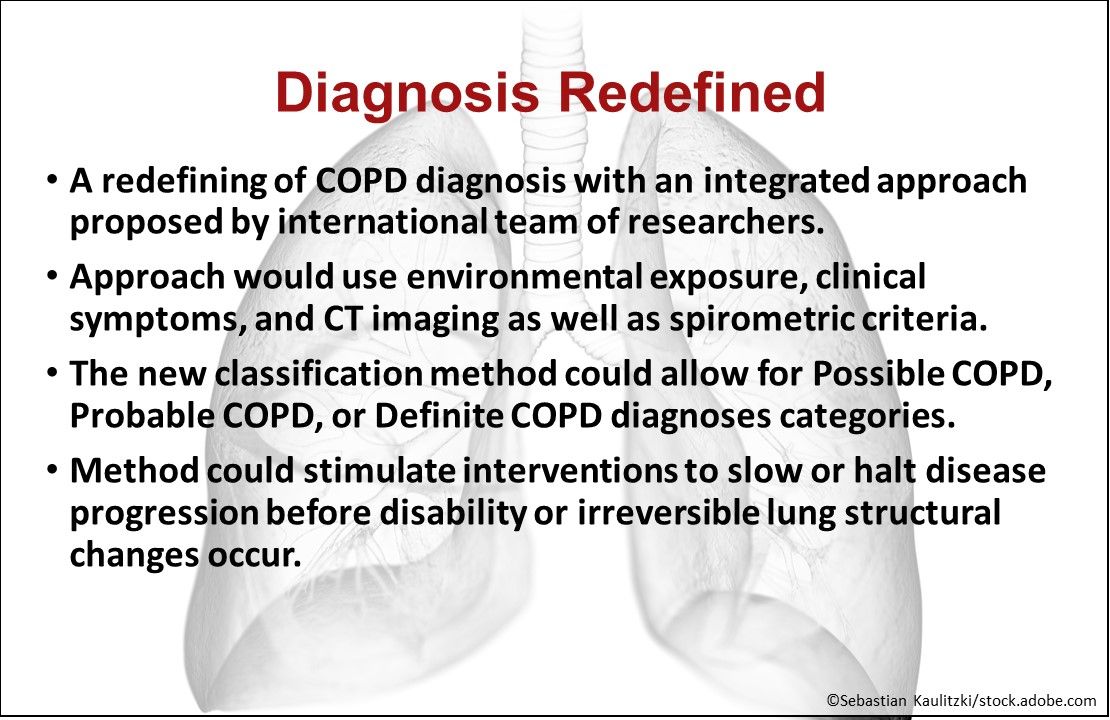 Diagnosis Redefined

• A redefining of COPD diagnosis with an integrated approach proposed by international team of researchers.

• Approach would use environmental exposure, clinical symptoms, and CT imaging as well as spirometric criteria.

• The new classification method could allow for Possible COPD, Probable COPD, or Definite COPD diagnoses categories.

• Method could stimulate interventions to slow or halt disease progression before disability or irreversible lung structural changes occur.

©Sebastian Kaulitzki/stock.adobe.com